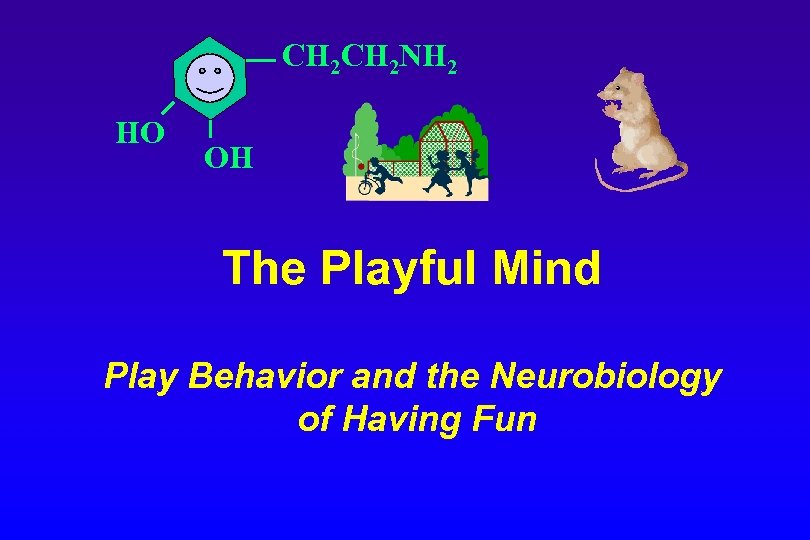 $CH_2CH_2NH_2$

HO

OH

The Playful Mind

Play Behavior and the Neurobiology of Having Fun